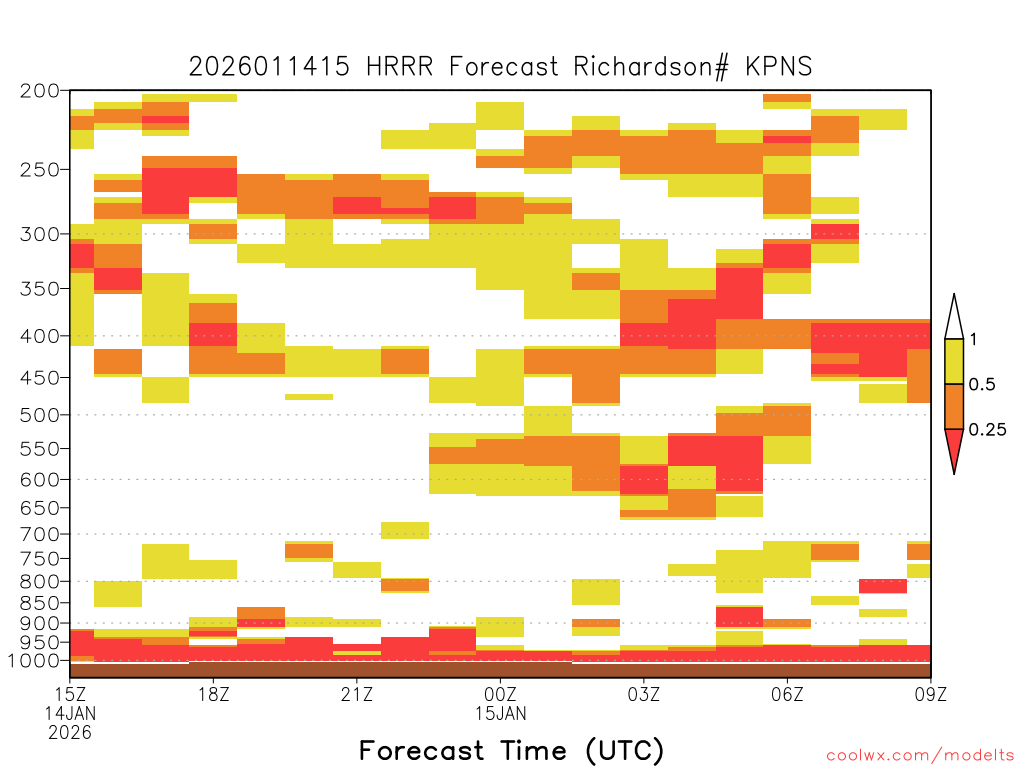 2026011415 HRRR Forecast Richardson# KPNS

200
250
300
350
400
450
500
550
600
650
700
750
800
850
900
950
1000

1
0.5
0.25

15Z
14JAN
2026
18Z
21Z
00Z
15JAN
03Z
06Z
09Z

Forecast Time (UTC)

coolwx.com/modelts